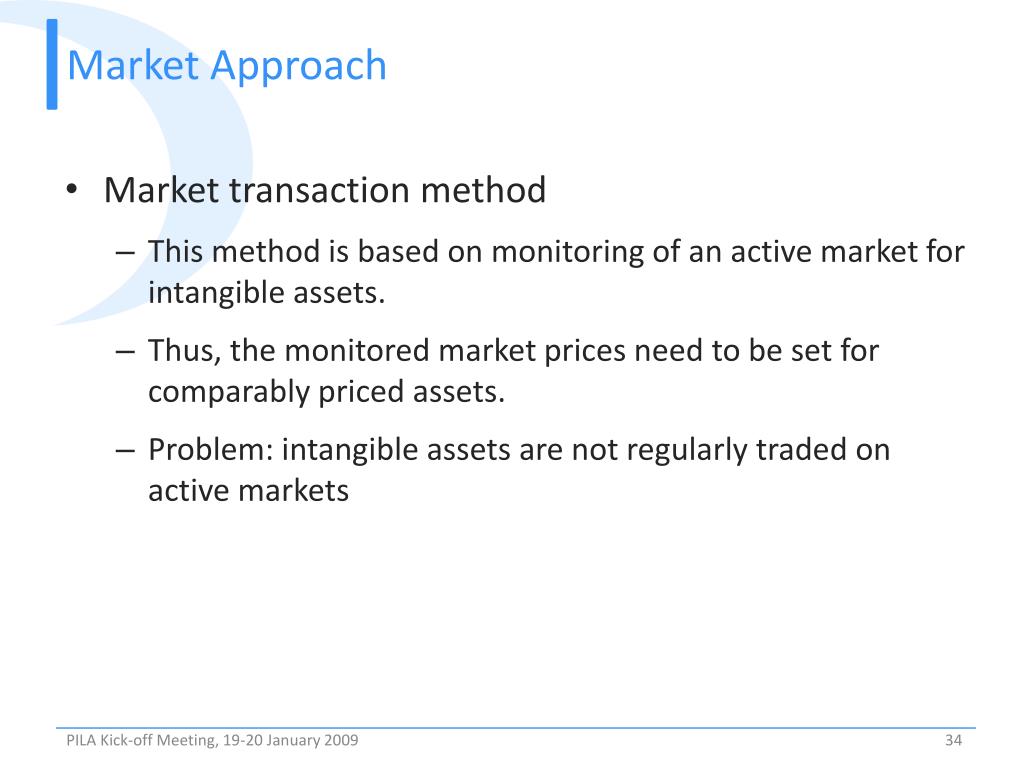 Market Approach

• Market transaction method

– This method is based on monitoring of an active market for intangible assets.

– Thus, the monitored market prices need to be set for comparably priced assets.

– Problem: intangible assets are not regularly traded on active markets

PILA Kick-off Meeting, 19-20 January 2009

34